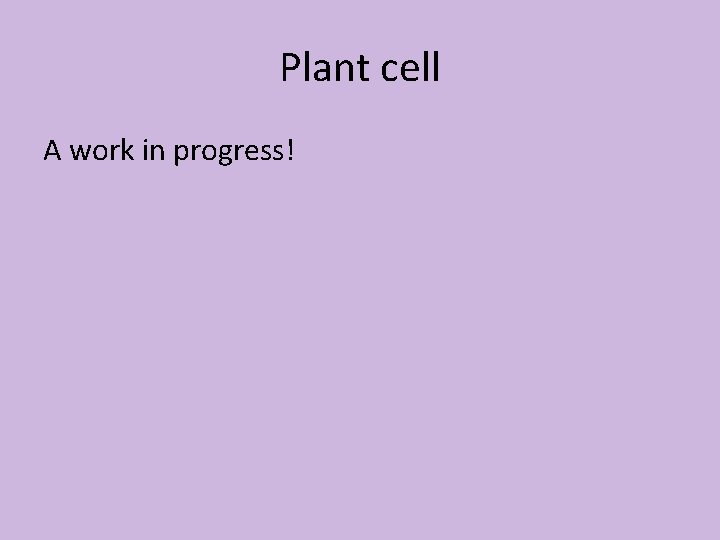 Plant cell

A work in progress!